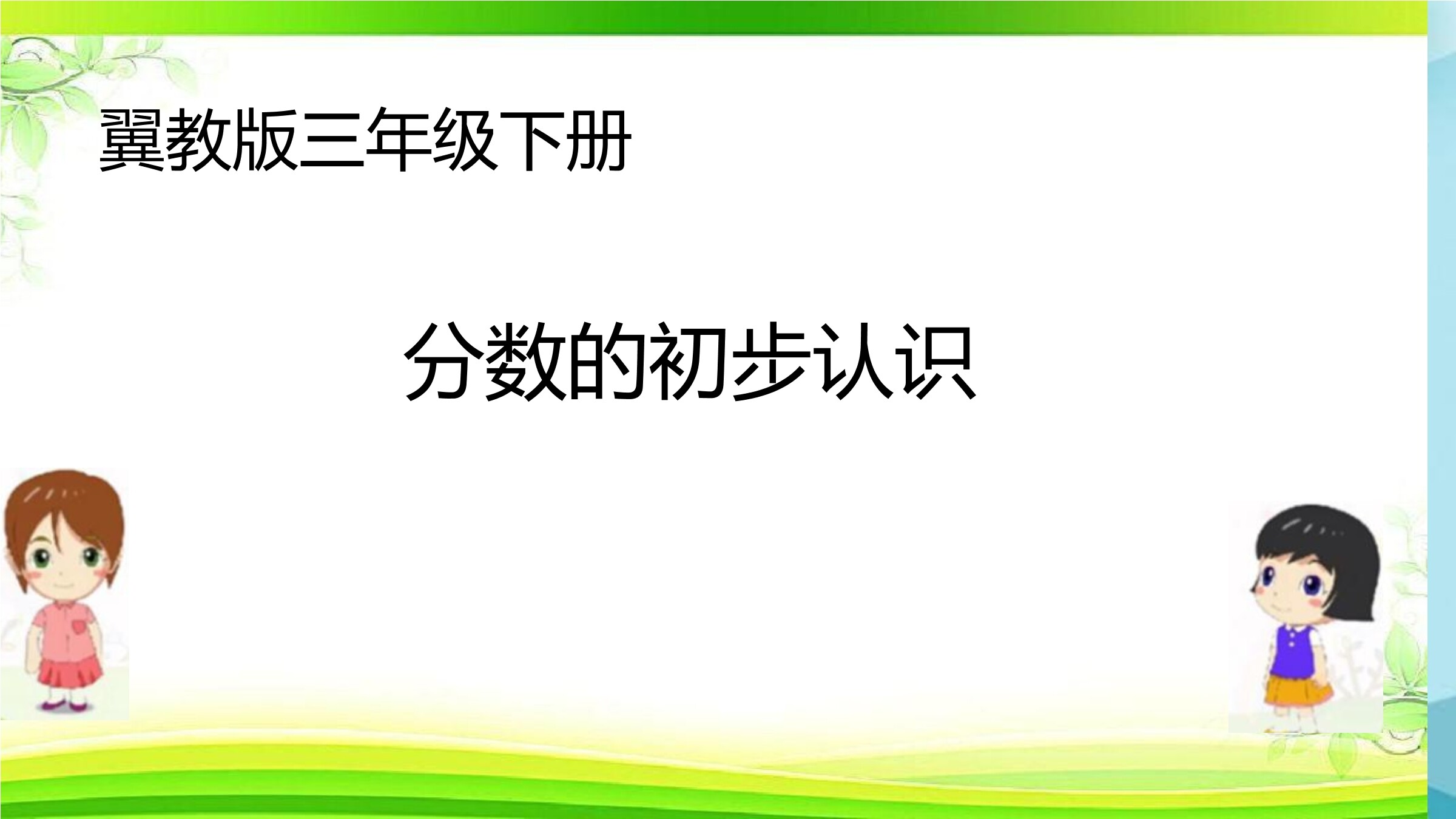 翼教版三年级下册

分数的初步认识